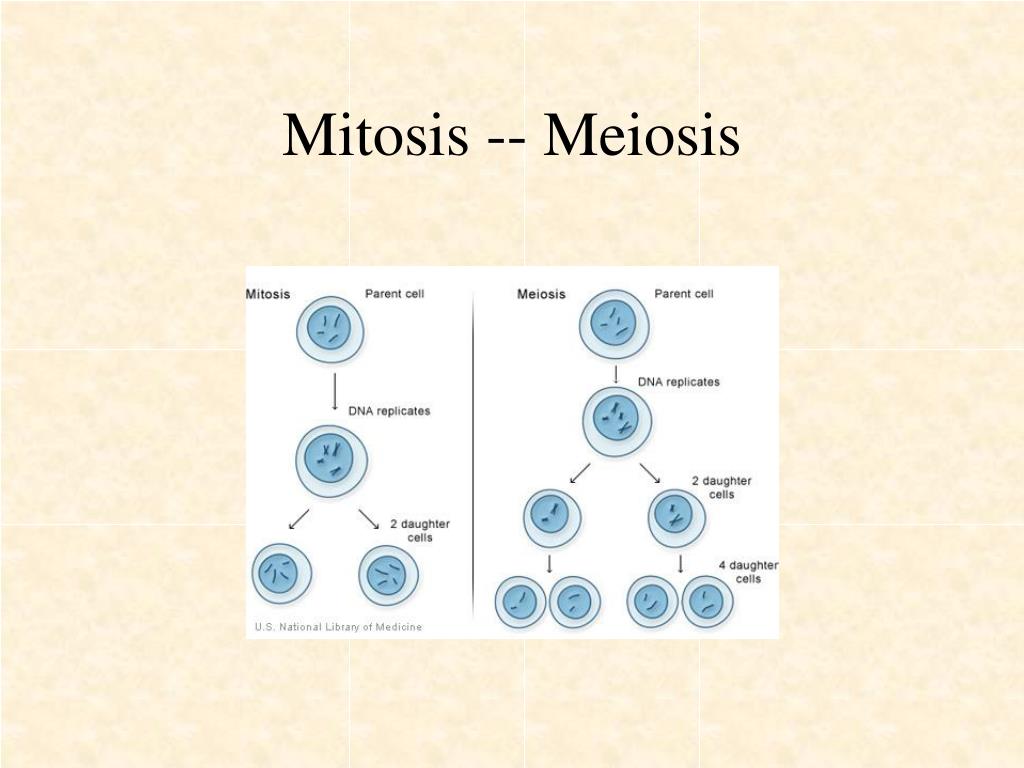 Mitosis -- Meiosis

Mitosis

Parent cell

DNA replicates

2 daughter cells

U.S. National Library of Medicine

Meiosis

Parent cell

DNA replicates

2 daughter cells

4 daughter cells